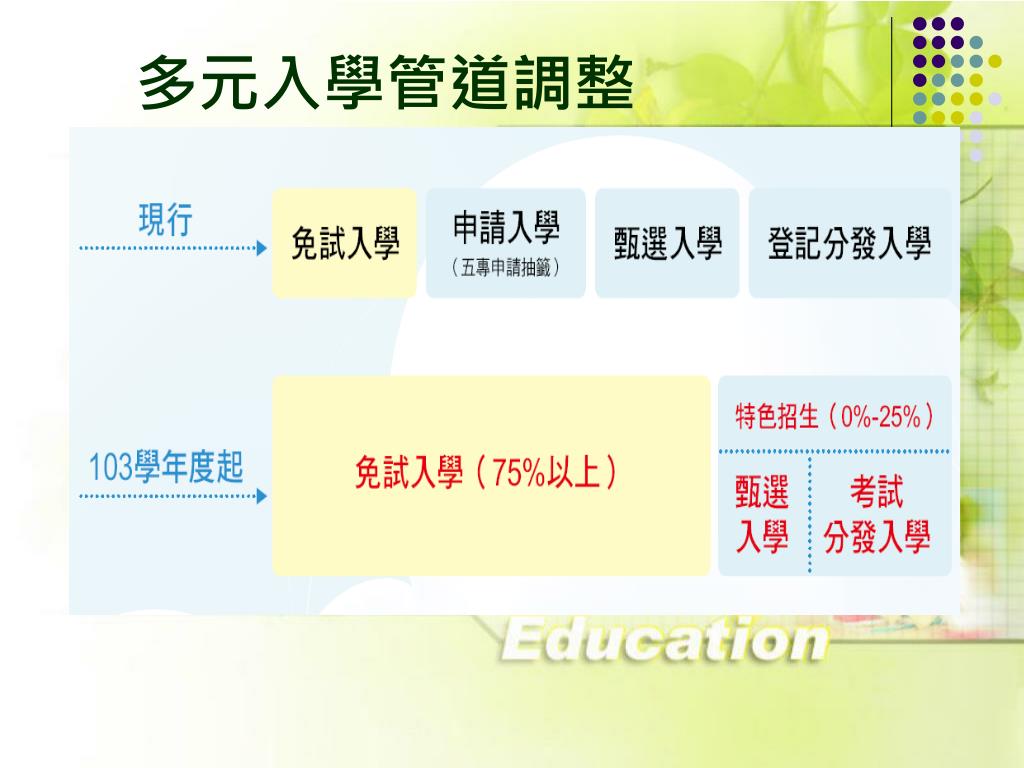 多元入學管道調整

現行

免試入學

申請入學
（五專申請抽籤）

甄選入學

登記分發入學

103學年度起

免試入學（75%以上）

特色招生（0%-25%）

甄選入學

考試分發入學

Education